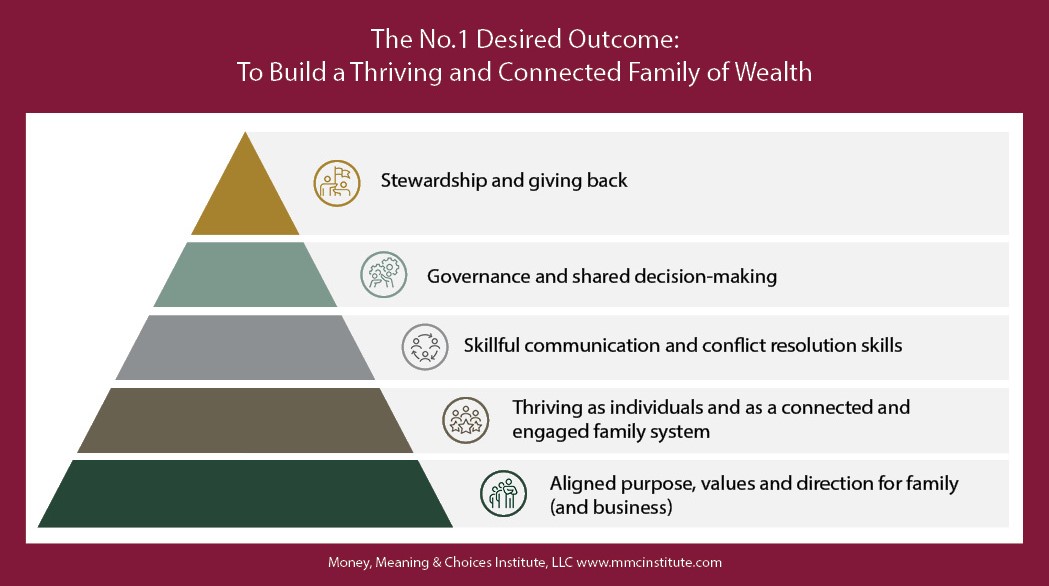 The No.1 Desired Outcome:
To Build a Thriving and Connected Family of Wealth

Stewardship and giving back

Governance and shared decision-making

Skillful communication and conflict resolution skills

Thriving as individuals and as a connected and engaged family system

Aligned purpose, values and direction for family (and business)

Money, Meaning & Choices Institute, LLC www.mmcinstitute.com